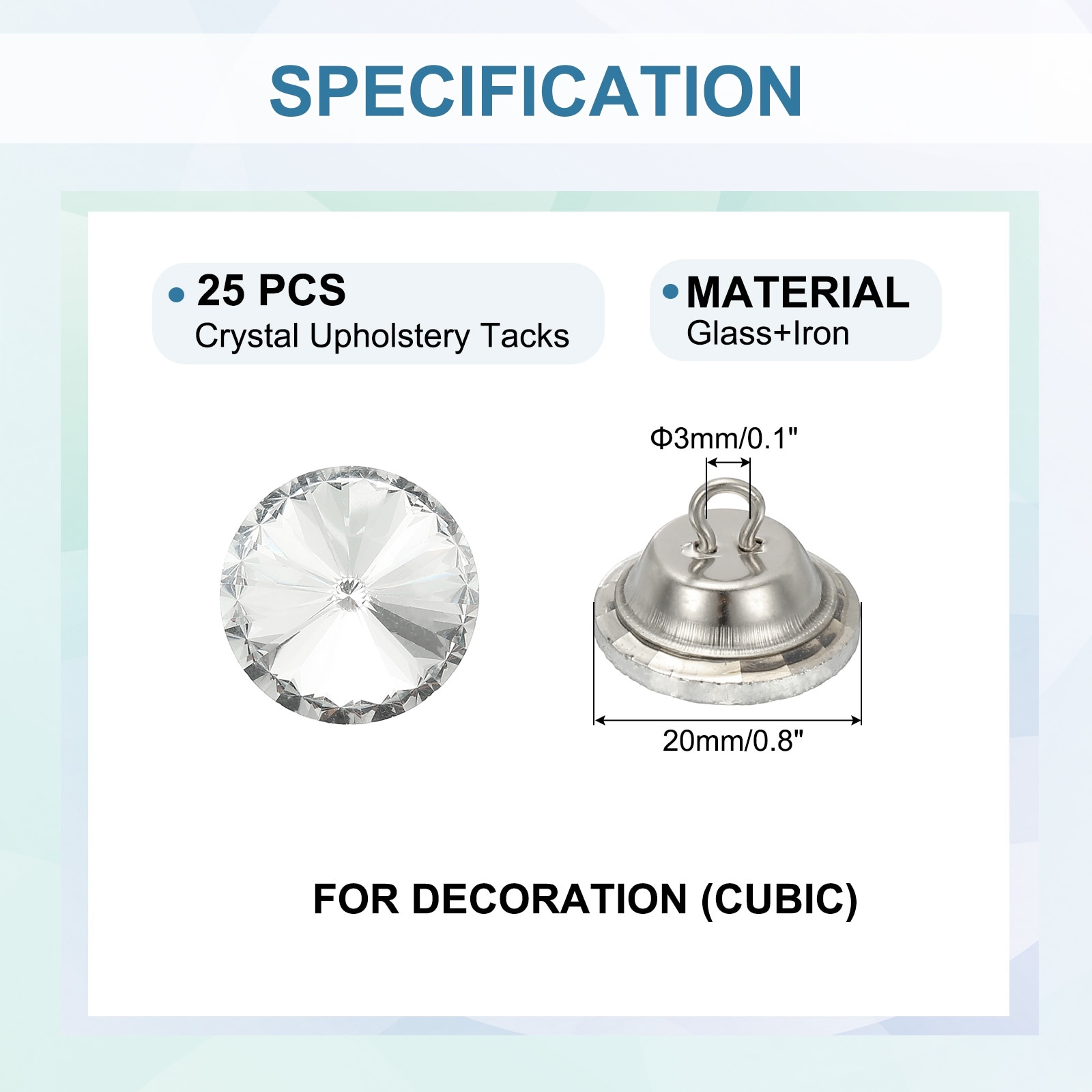 SPECIFICATION

• 25 PCS
Crystal Upholstery Tacks

• MATERIAL
Glass+Iron

Φ3mm/0.1"

20mm/0.8"

FOR DECORATION (CUBIC)